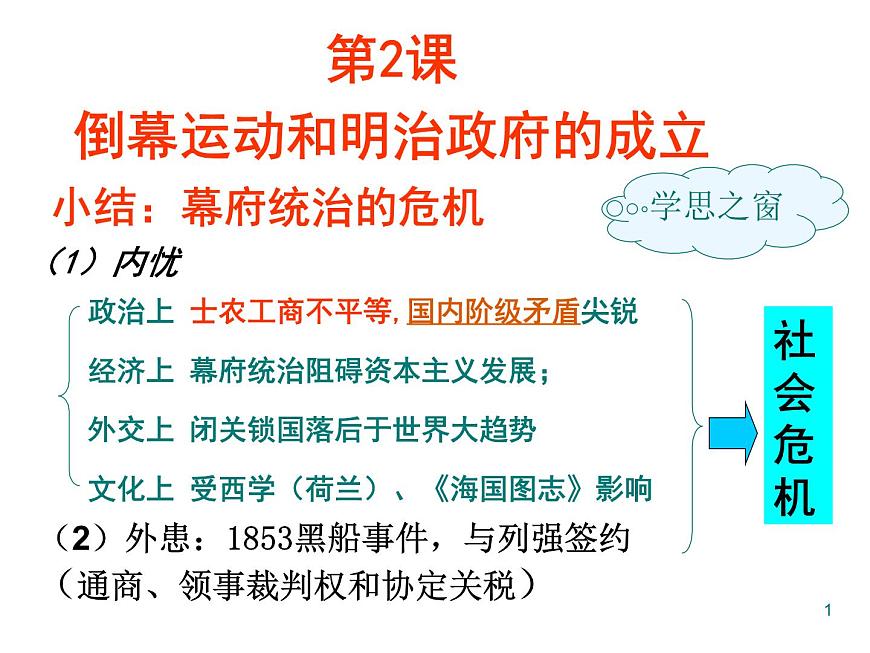 第2课
倒幕运动和明治政府的成立

小结：幕府统治的危机

学思之窗

（1）内忧

政治上 士农工商不平等，国内阶级矛盾尖锐

经济上 幕府统治阻碍资本主义发展；

外交上 闭关锁国落后于世界大趋势

文化上 受西学（荷兰）、《海国图志》影响

社会危机

（2）外患：1853黑船事件，与列强签约（通商、领事裁判权和协定关税）

1